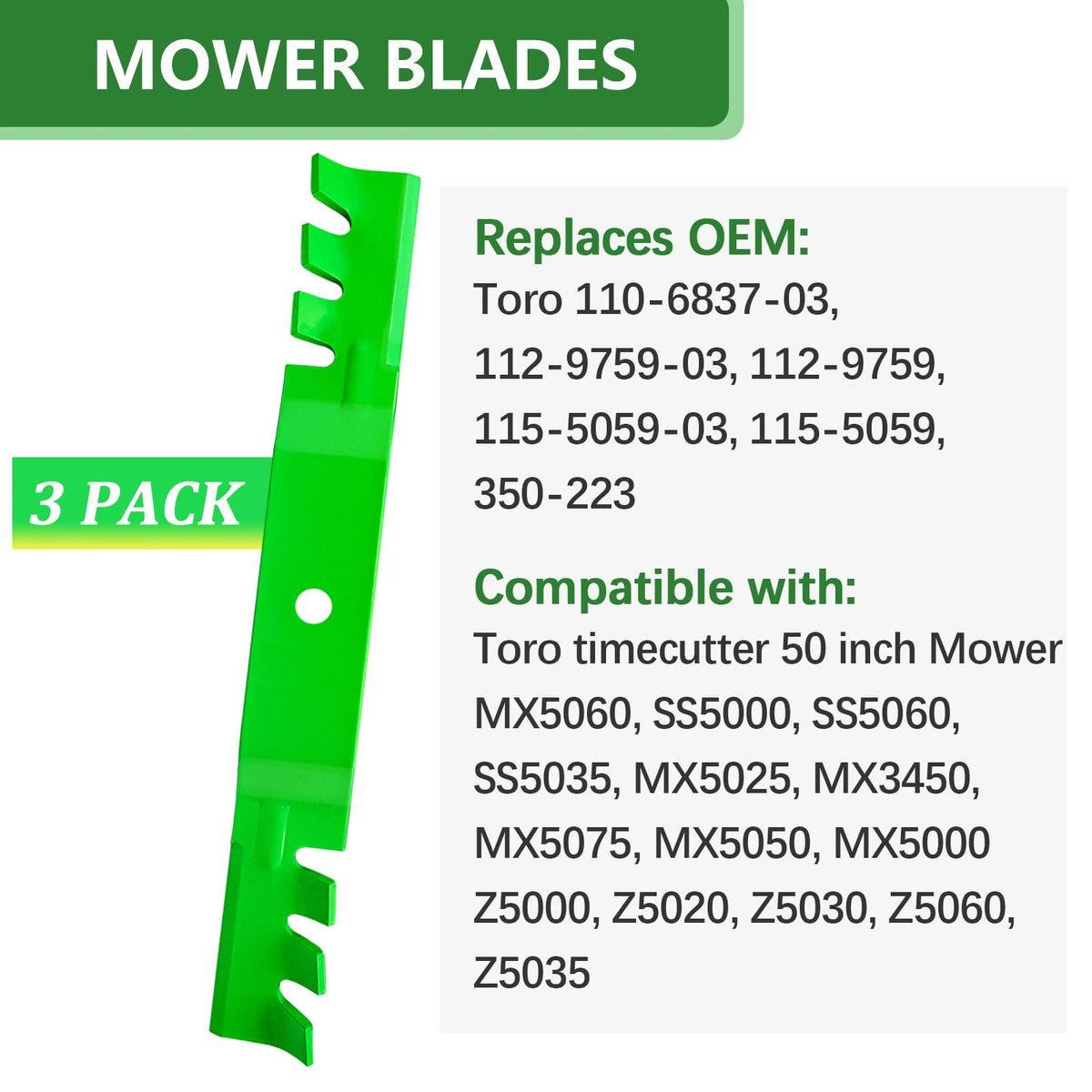 MOWER BLADES

3 PACK

Replaces OEM:
Toro 110-6837-03, 112-9759-03, 112-9759, 115-5059-03, 115-5059, 350-223

Compatible with:
Toro timecutter 50 inch Mower MX5060, SS5000, SS5060, SS5035, MX5025, MX3450, MX5075, MX5050, MX5000 Z5000, Z5020, Z5030, Z5060, Z5035